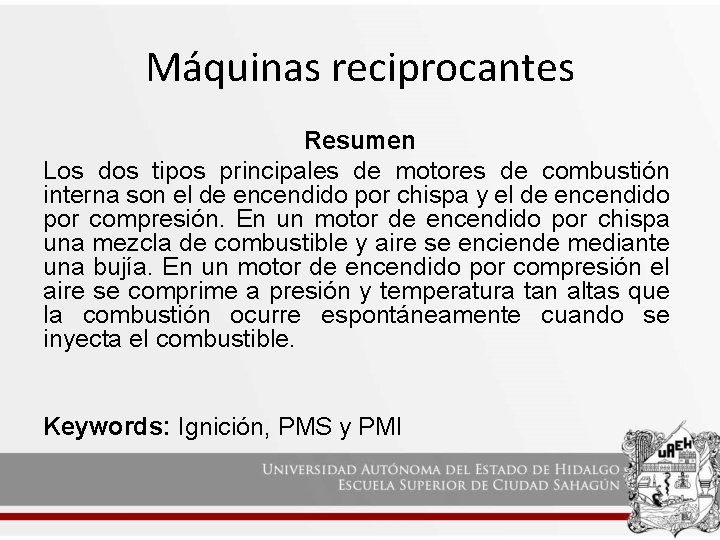 Máquinas reciprocantes

Resumen

Los dos tipos principales de motores de combustión interna son el de encendido por chispa y el de encendido por compresión. En un motor de encendido por chispa una mezcla de combustible y aire se enciende mediante una bujía. En un motor de encendido por compresión el aire se comprime a presión y temperatura tan altas que la combustión ocurre espontáneamente cuando se inyecta el combustible.

Keywords: Ignición, PMS y PMI

UNIVERSIDAD AUTÓNOMA DEL ESTADO DE HIDALGO
ESCUELA SUPERIOR DE CIUDAD SAHAGÚN

UAEH